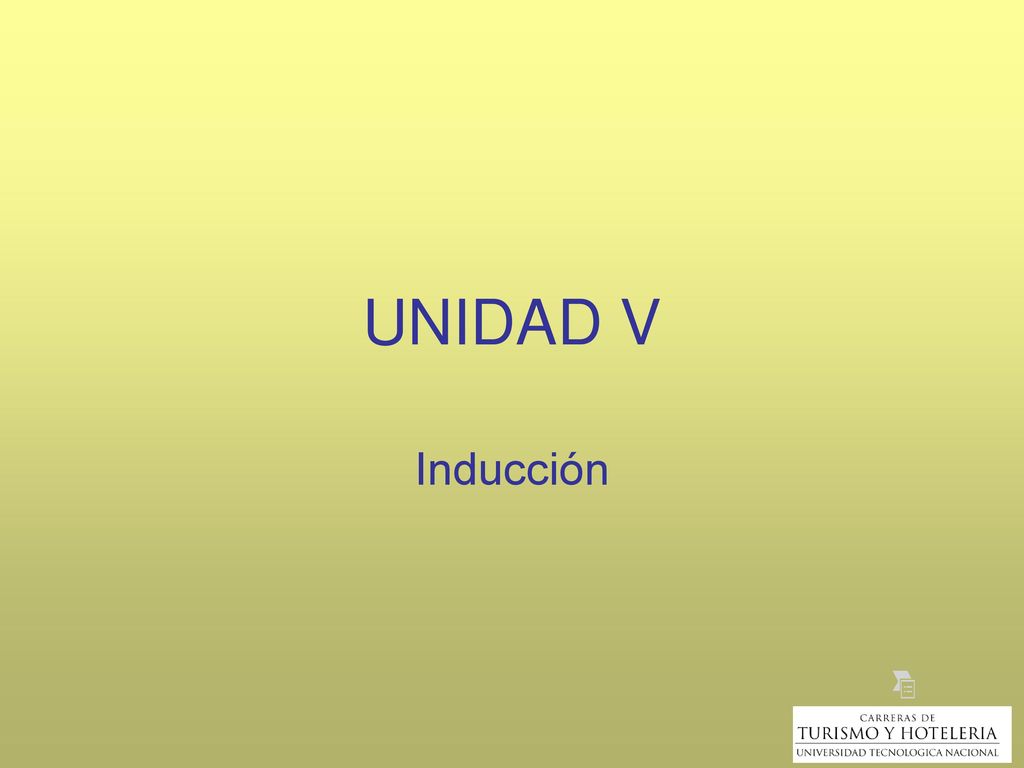 UNIDAD V

Inducción

CARRERAS DE
TURISMO Y HOTELERIA
UNIVERSIDAD TECNOLOGICA NACIONAL